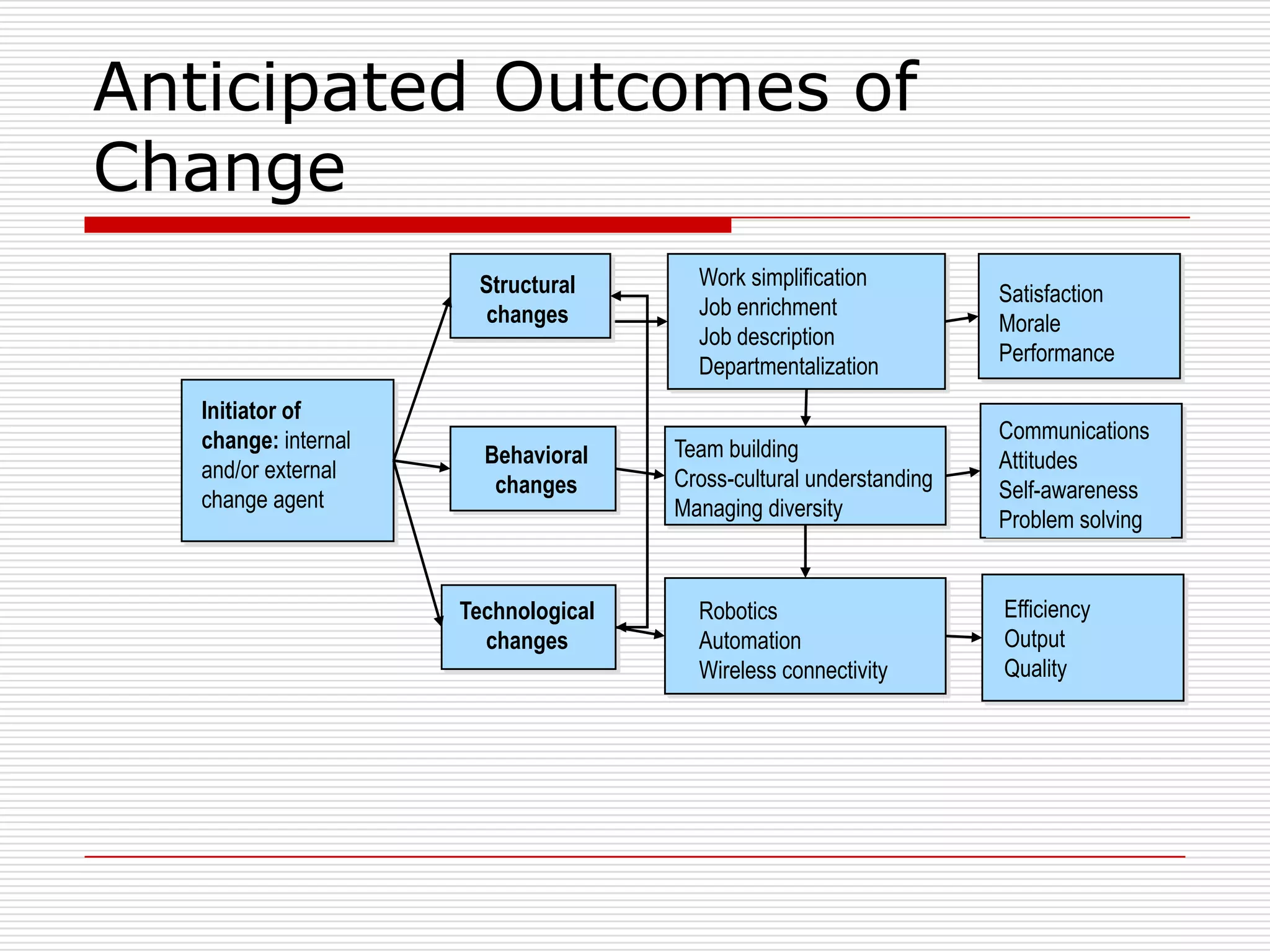 Anticipated Outcomes of Change

Initiator of change: internal and/or external change agent

Structural changes

Behavioral changes

Technological changes

Work simplification
Job enrichment
Job description
Departmentalization

Team building
Cross-cultural understanding
Managing diversity

Robotics
Automation
Wireless connectivity

Satisfaction
Morale
Performance

Communications
Attitudes
Self-awareness
Problem solving

Efficiency
Output
Quality